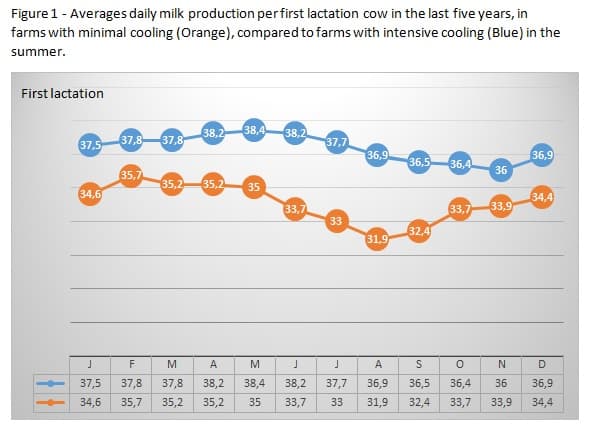 Figure 1 - Averages daily milk production per first lactation cow in the last five years, in farms with minimal cooling (Orange), compared to farms with intensive cooling (Blue) in the summer.

First lactation

37,5 37,8 37,8 38,2 38,4 38,2 37,7 36,9 36,5 36,4 36 36,9

34,6 35,7 35,2 35,2 35 33,7 33 31,9 32,4 33,7 33,9 34,4

| | J | F | M | A | M | J | J | A | S | O | N | D |
|---|---|---|---|---|---|---|---|---|---|---|---|---|
| | 37,5 | 37,8 | 37,8 | 38,2 | 38,4 | 38,2 | 37,7 | 36,9 | 36,5 | 36,4 | 36 | 36,9 |
| | 34,6 | 35,7 | 35,2 | 35,2 | 35 | 33,7 | 33 | 31,9 | 32,4 | 33,7 | 33,9 | 34,4 |